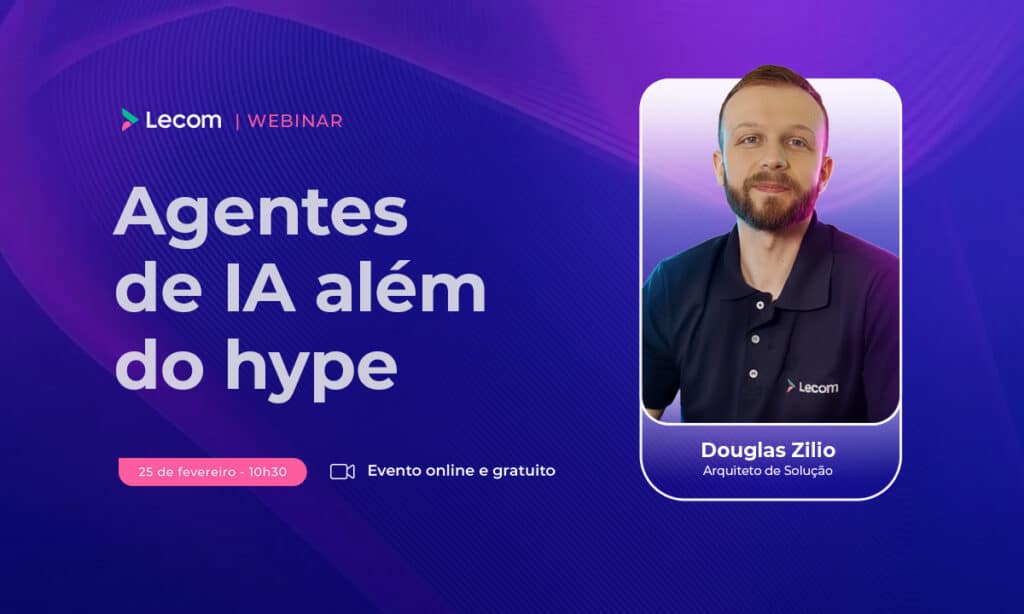 Lecom | WEBINAR

Agentes de IA além do hype

25 de fevereiro - 10h30

Evento online e gratuito

Lecom

Douglas Zilio
Arquiteto de Solução